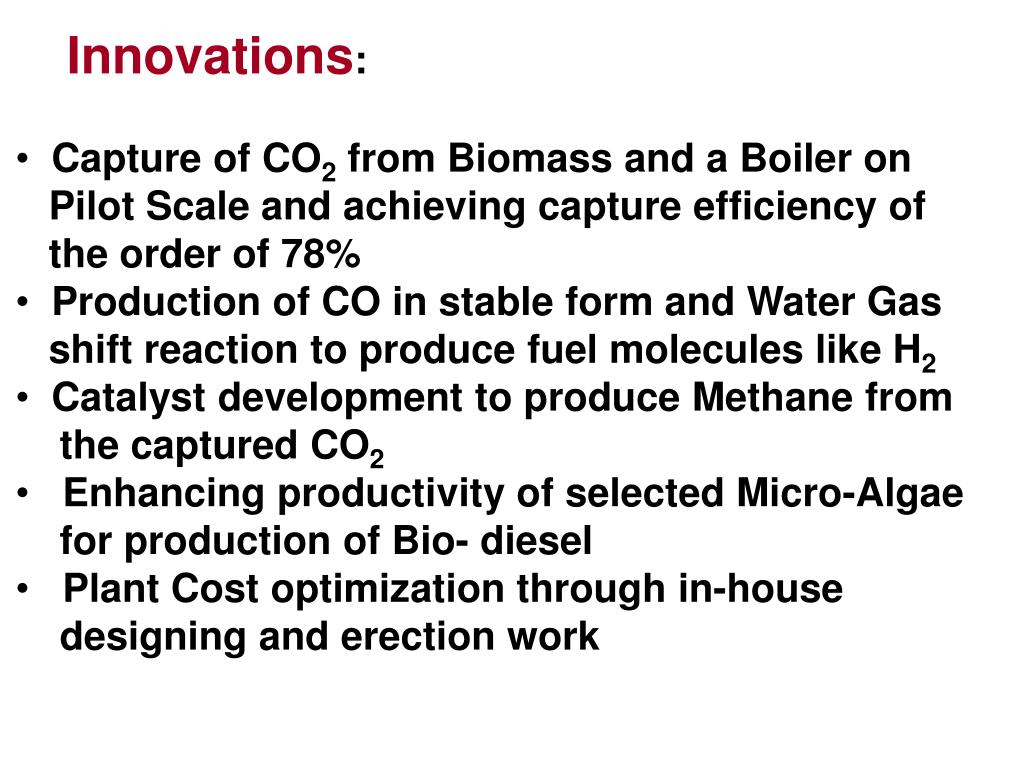 Innovations:

• Capture of $CO_2$ from Biomass and a Boiler on Pilot Scale and achieving capture efficiency of the order of 78%
• Production of CO in stable form and Water Gas shift reaction to produce fuel molecules like $H_2$
• Catalyst development to produce Methane from the captured $CO_2$
• Enhancing productivity of selected Micro-Algae for production of Bio- diesel
• Plant Cost optimization through in-house designing and erection work